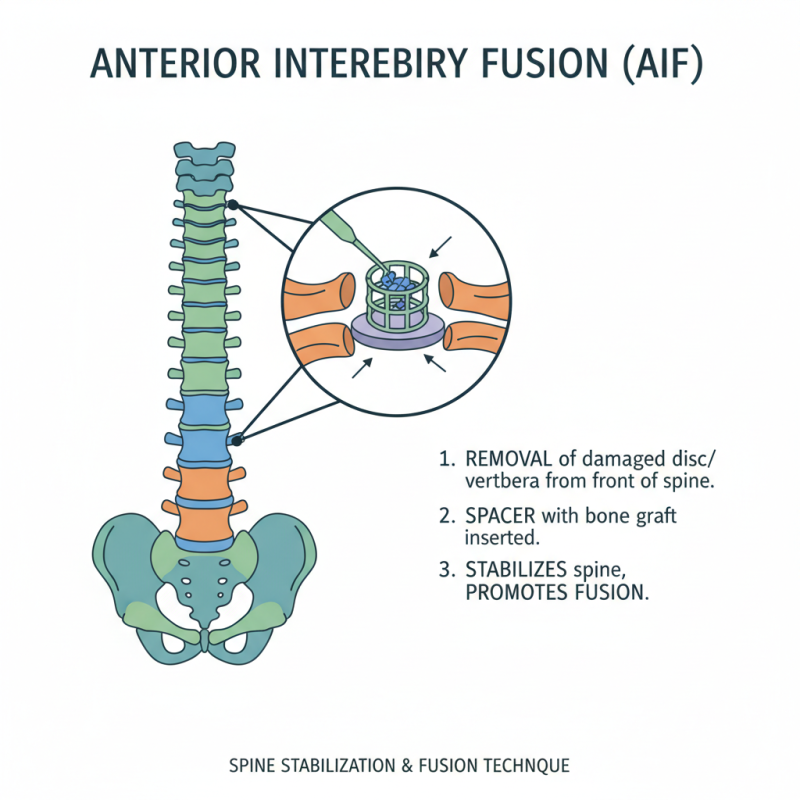 ANTERIOR INTEREBIRY FUSION (AIF)

1. REMOVAL of damaged disc/ vertbera from front of spine.

2. SPACER with bone graft inserted.

3. STABILIZES spine, PROMOTES FUSION.

SPINE STABILIZATION & FUSION TECHNQUE